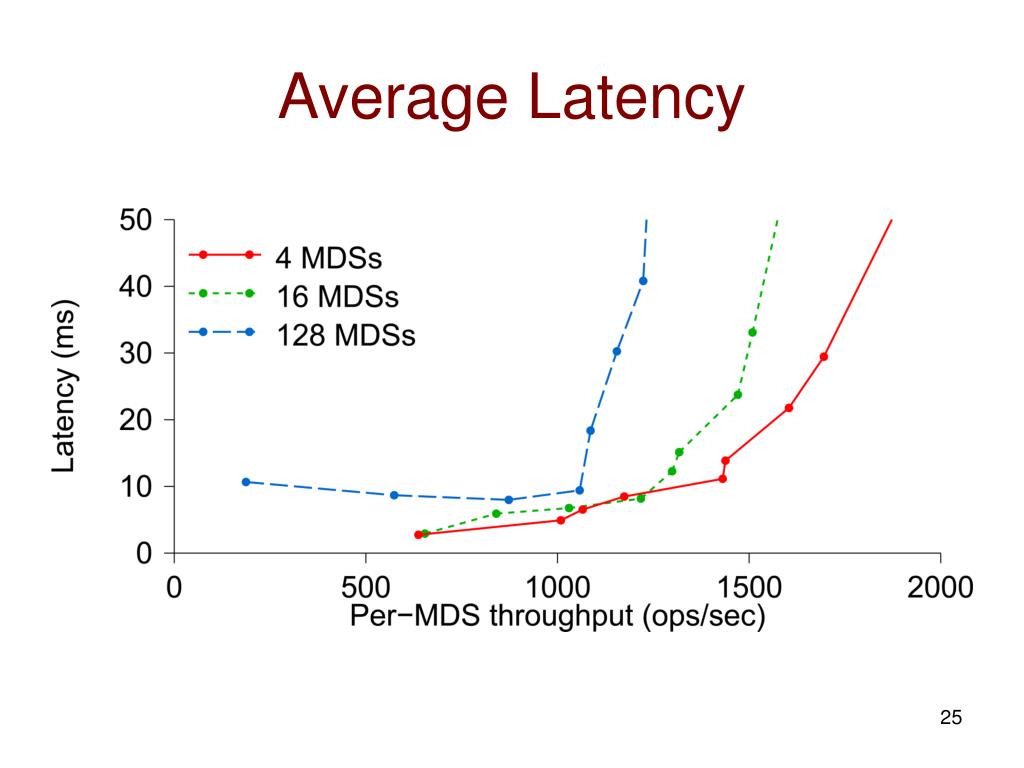 Average Latency

Latency (ms)

50
40
30
20
10
0

4 MDSs
16 MDSs
128 MDSs

0
500
1000
1500
2000

Per−MDS throughput (ops/sec)

25